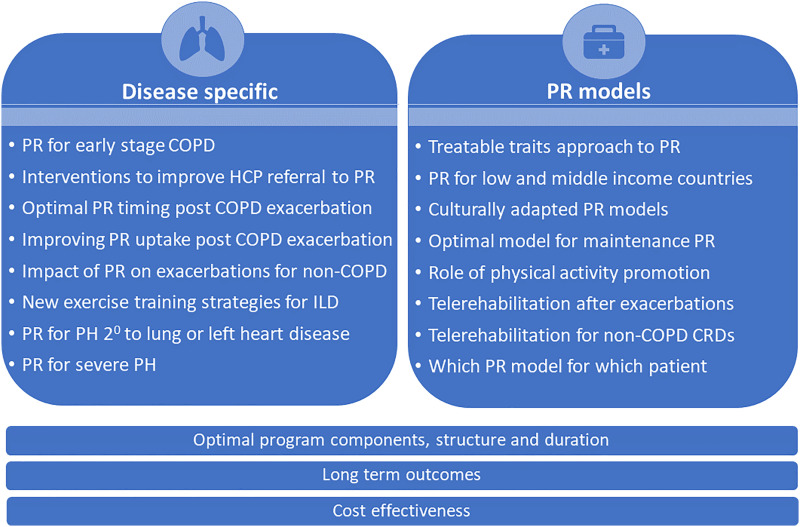 Disease specific

• PR for early stage COPD
• Interventions to improve HCP referral to PR
• Optimal PR timing post COPD exacerbation
• Improving PR uptake post COPD exacerbation
• Impact of PR on exacerbations for non-COPD
• New exercise training strategies for ILD
• PR for PH $2^0$ to lung or left heart disease
• PR for severe PH

PR models

• Treatable traits approach to PR
• PR for low and middle income countries
• Culturally adapted PR models
• Optimal model for maintenance PR
• Role of physical activity promotion
• Telerehabilitation after exacerbations
• Telerehabilitation for non-COPD CRDs
• Which PR model for which patient

Optimal program components, structure and duration

Long term outcomes

Cost effectiveness